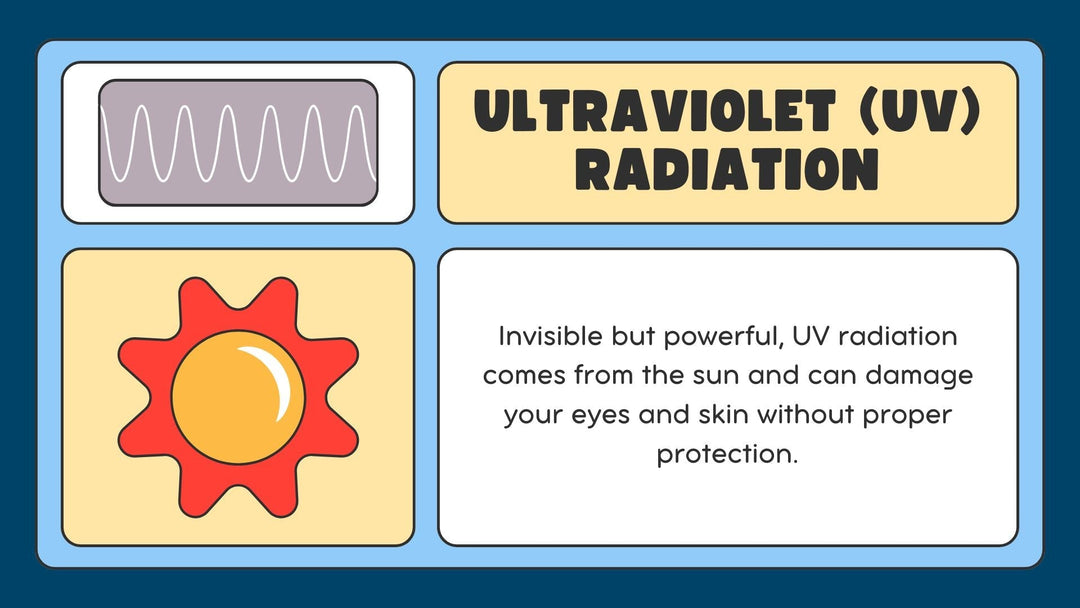 ULTRAVIOLET (UV) RADIATION

Invisible but powerful, UV radiation comes from the sun and can damage your eyes and skin without proper protection.